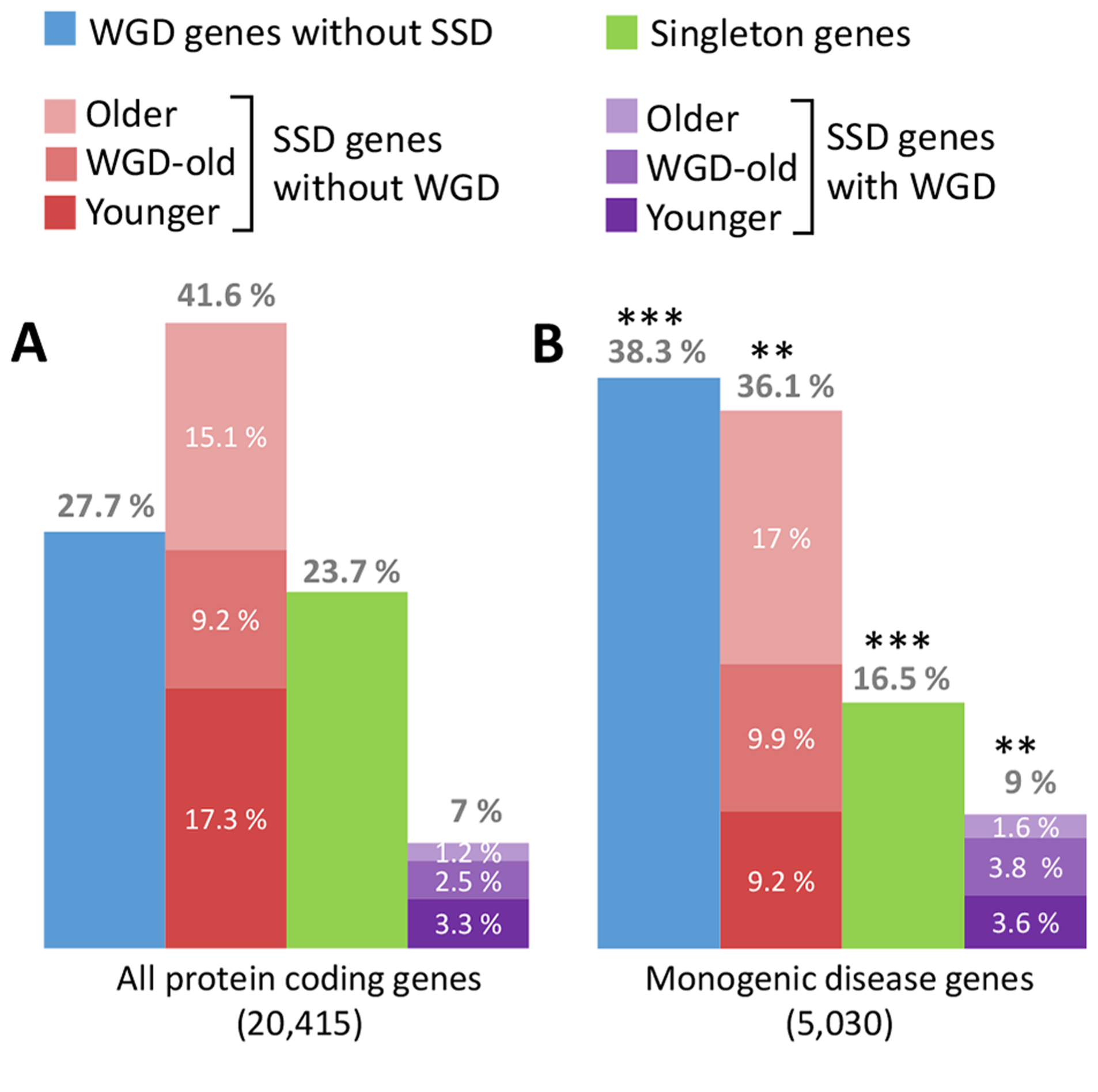 WGD genes without SSD

Singleton genes

Older
WGD-old
Younger
SSD genes without WGD

Older
WGD-old
Younger
SSD genes with WGD

A

41.6 %
15.1 %
27.7 %
9.2 %
23.7 %
17.3 %
7 %
1.2 %
2.5 %
3.3 %

All protein coding genes (20,415)

B

***
38.3 %
**
36.1 %
17 %
***
16.5 %
9.9 %
**
9 %
1.6 %
3.8 %
9.2 %
3.6 %

Monogenic disease genes (5,030)